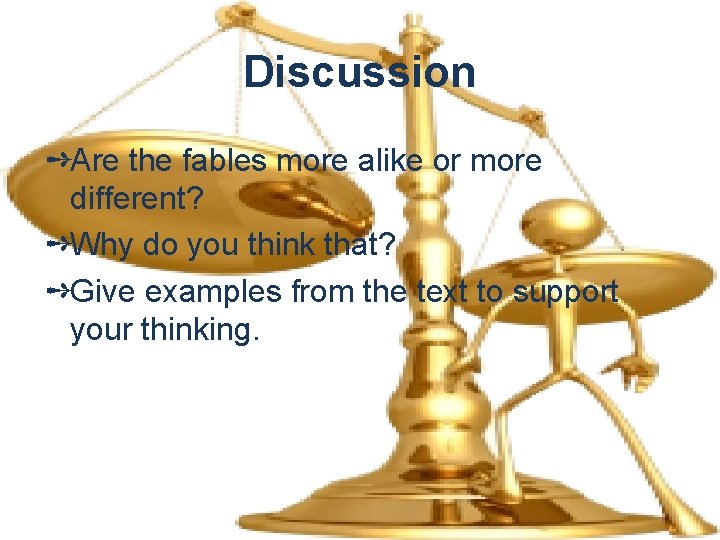 Discussion

➔Are the fables more alike or more different?

➔Why do you think that?

➔Give examples from the text to support your thinking.